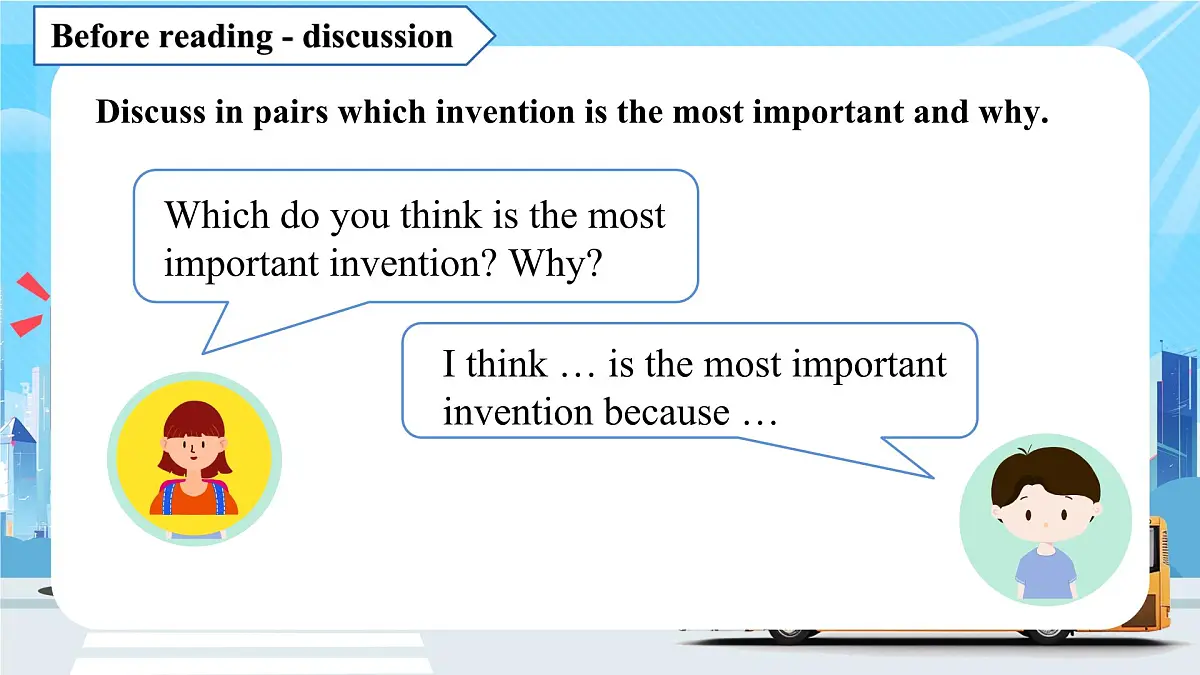 Before reading - discussion

Discuss in pairs which invention is the most important and why.

Which do you think is the most important invention? Why?

I think … is the most important invention because …